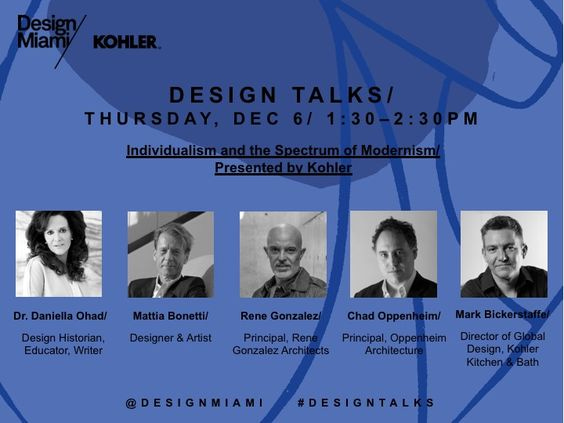 Design Miami/ KOHLER.

DESIGN TALKS/
THURSDAY, DEC 6/ 1:30–2:30PM

Individualism and the Spectrum of Modernism/
Presented by Kohler

Dr. Daniella Ohad/
Design Historian, Educator, Writer

Mattia Bonetti/
Designer & Artist

Rene Gonzalez/
Principal, Rene Gonzalez Architects

Chad Oppenheim/
Principal, Oppenheim Architecture

Mark Bickerstaffe/
Director of Global Design, Kohler Kitchen & Bath

@DESIGNMIAMI #DESIGNTALKS